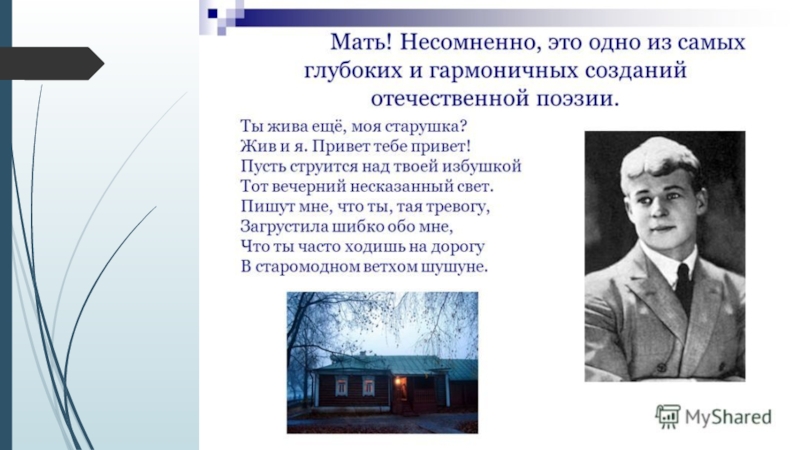 Мать! Несомненно, это одно из самых глубоких и гармоничных созданий отечественной поэзии.

Ты жива ещё, моя старушка?
Жив и я. Привет тебе привет!
Пусть струится над твоей избушкой
Тот вечерний несказанный свет.
Пишут мне, что ты, тая тревогу,
Загрустила шибко обо мне,
Что ты часто ходишь на дорогу
В старомодном ветхом шушуне.

MyShared